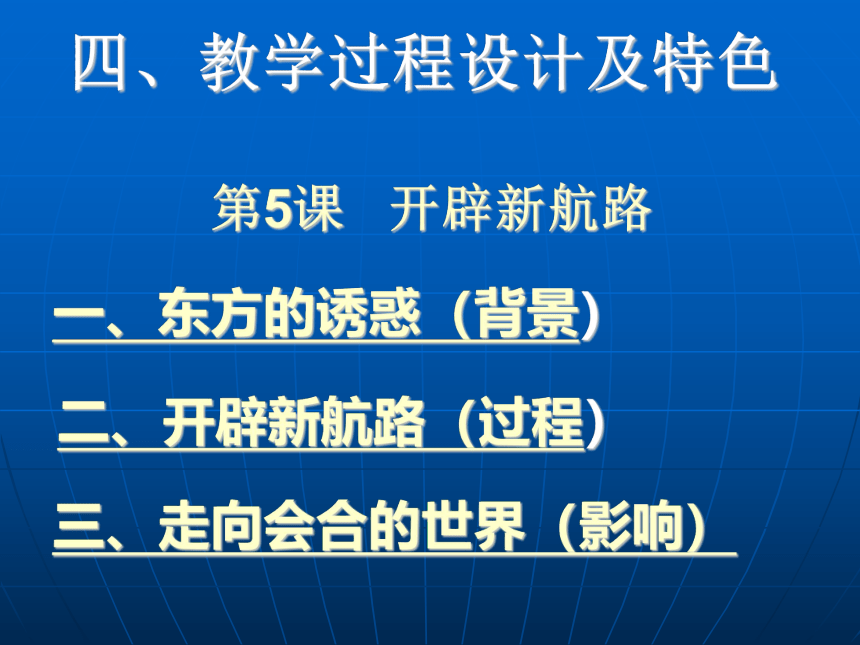 四、教学过程设计及特色

第5课 开辟新航路

一、东方的诱惑（背景)

二、开辟新航路（过程)

三、走向会合的世界（影响)